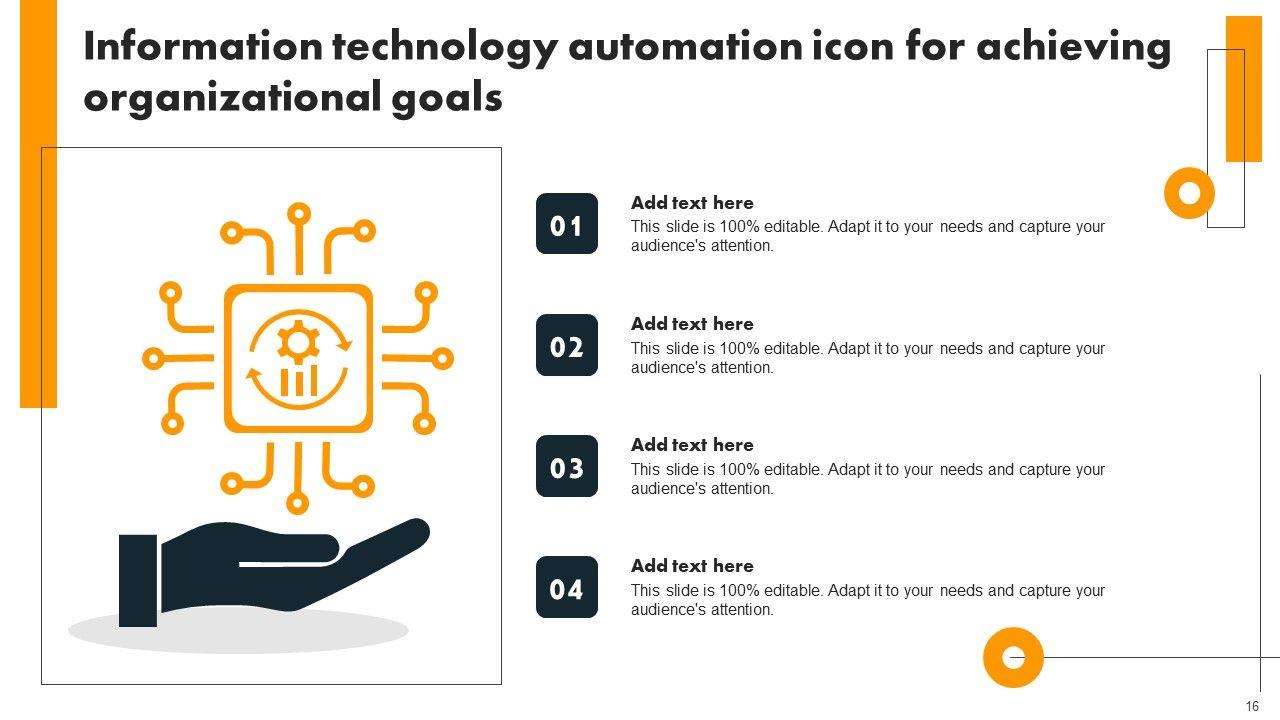 Information technology automation icon for achieving organizational goals

01
Add text here
This slide is 100% editable. Adapt it to your needs and capture your audience's attention.

02
Add text here
This slide is 100% editable. Adapt it to your needs and capture your audience's attention.

03
Add text here
This slide is 100% editable. Adapt it to your needs and capture your audience's attention.

04
Add text here
This slide is 100% editable. Adapt it to your needs and capture your audience's attention.

16